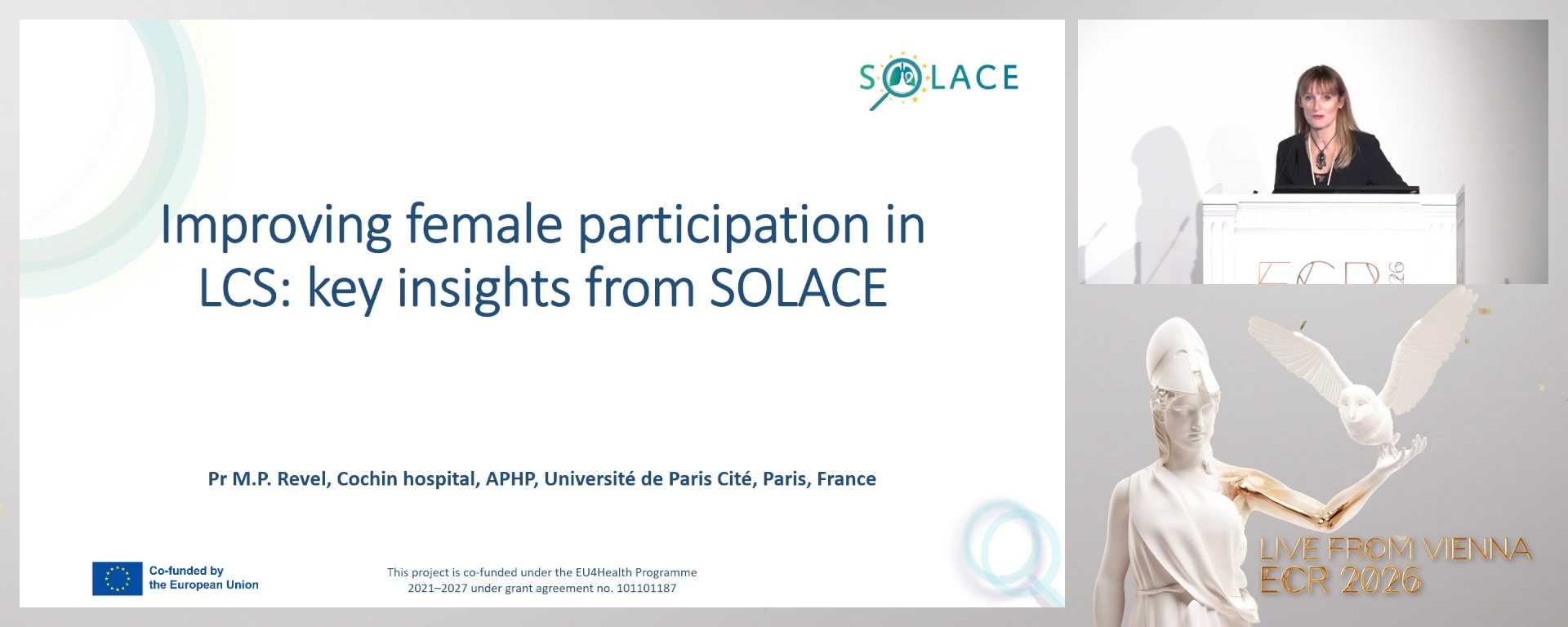 SOLACE

Improving female participation in LCS: key insights from SOLACE

Pr M.P. Revel, Cochin hospital, APHP, Université de Paris Cité, Paris, France

Co-funded by the European Union

This project is co-funded under the EU4Health Programme 2021–2027 under grant agreement no. 101101187

LIVE FROM VIENNA
ECR 2026